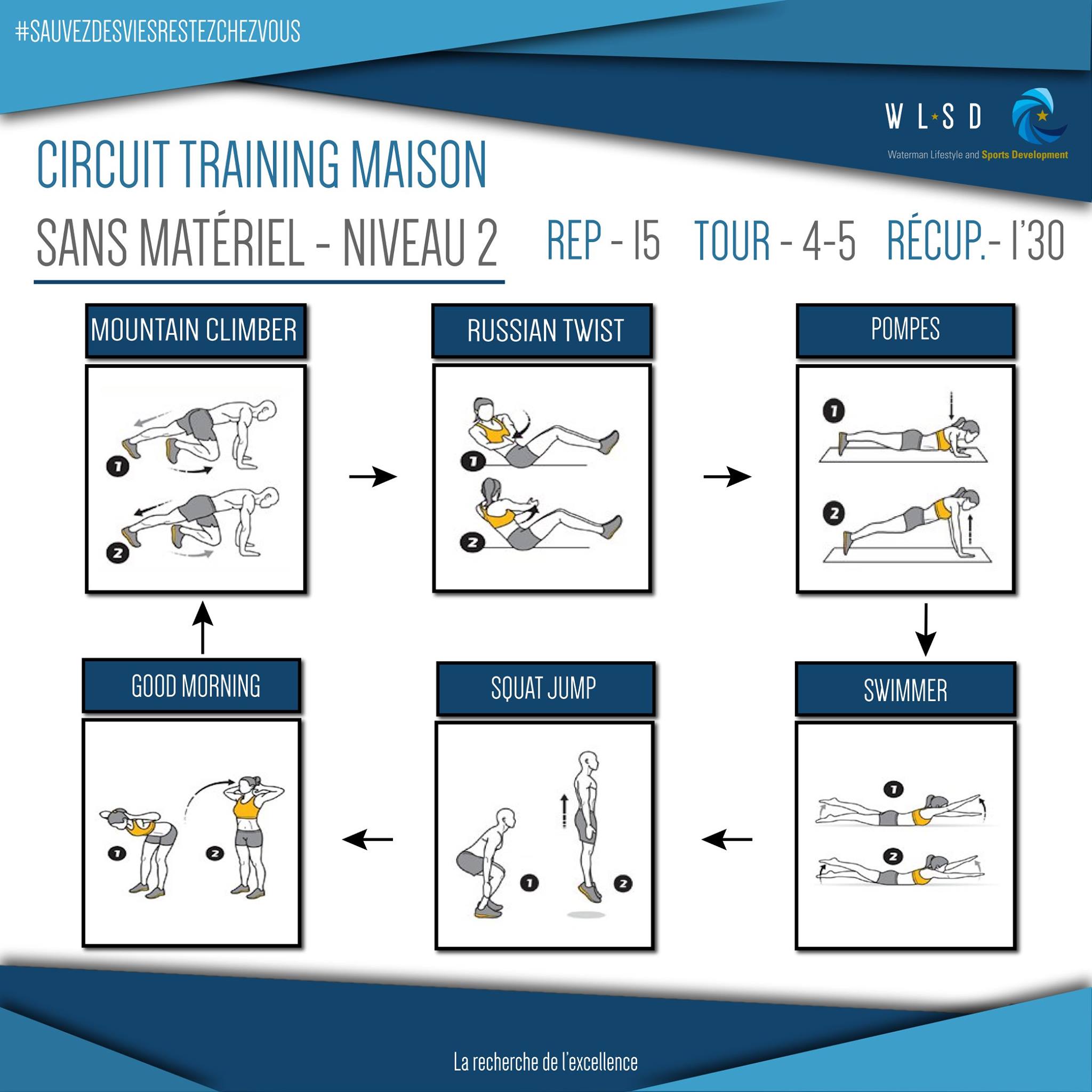 #SAUVEZDESVIESRESTEZCHEZVOUS

W L S D

Waterman Lifestyle and Sports Development

CIRCUIT TRAINING MAISON

SANS MATÉRIEL - NIVEAU 2

REP - 15 TOUR - 4-5 RÉCUP.- 1'30

MOUNTAIN CLIMBER

1

2

RUSSIAN TWIST

1

2

POMPES

1

2

SWIMMER

1

2

SQUAT JUMP

1

2

GOOD MORNING

1

2

La recherche de l'excellence